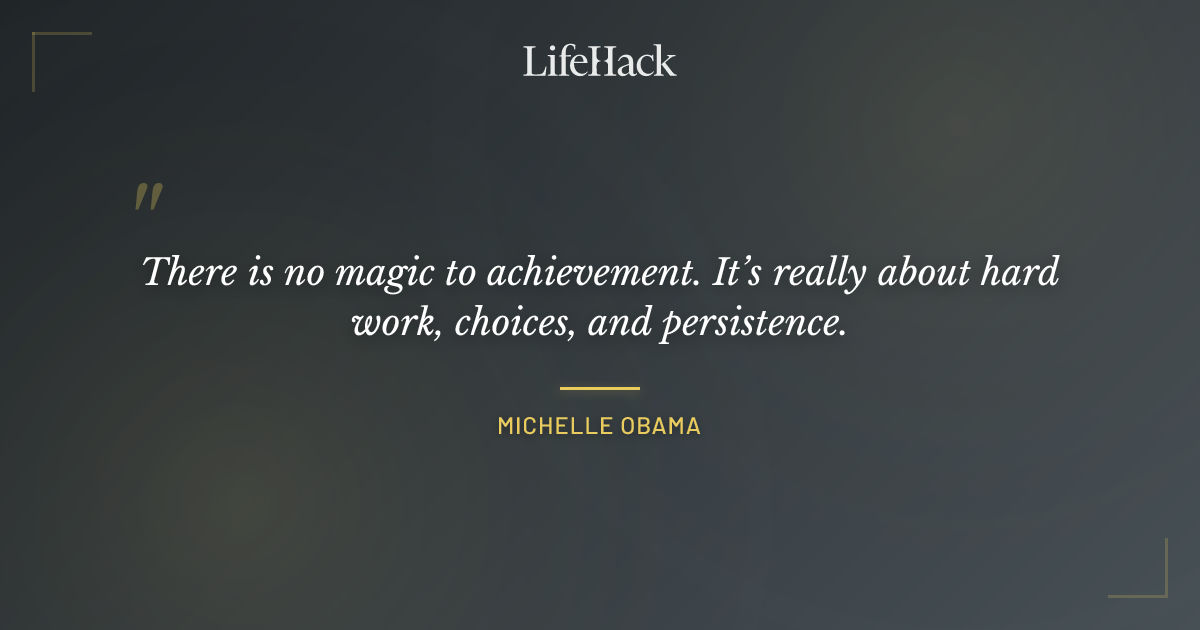 LifeHack

"

There is no magic to achievement. It's really about hard work, choices, and persistence.

MICHELLE OBAMA